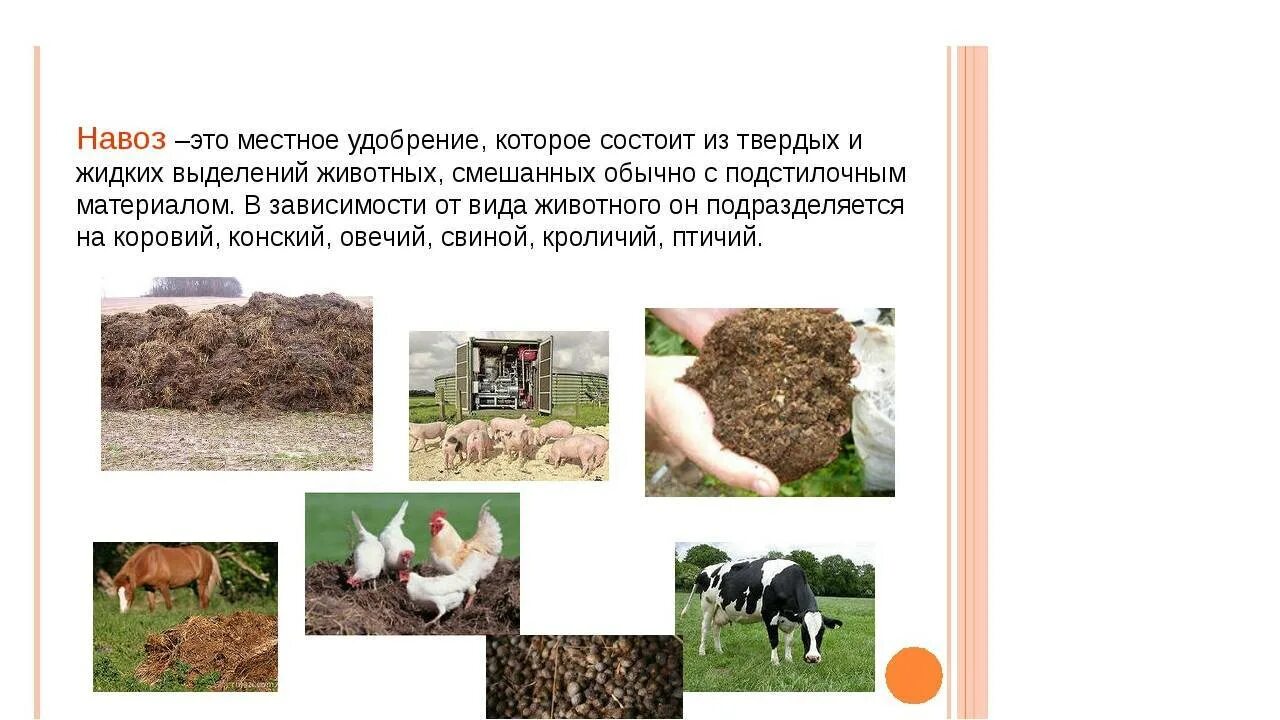 Навоз –это местное удобрение, которое состоит из твердых и жидких выделений животных, смешанных обычно с подстилочным материалом. В зависимости от вида животного он подразделяется на коровий, конский, овечий, свиной, кроличий, птичий.